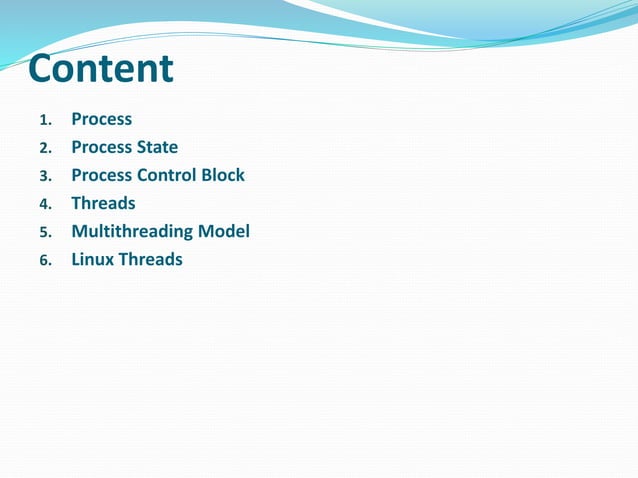 Content

1. Process
2. Process State
3. Process Control Block
4. Threads
5. Multithreading Model
6. Linux Threads